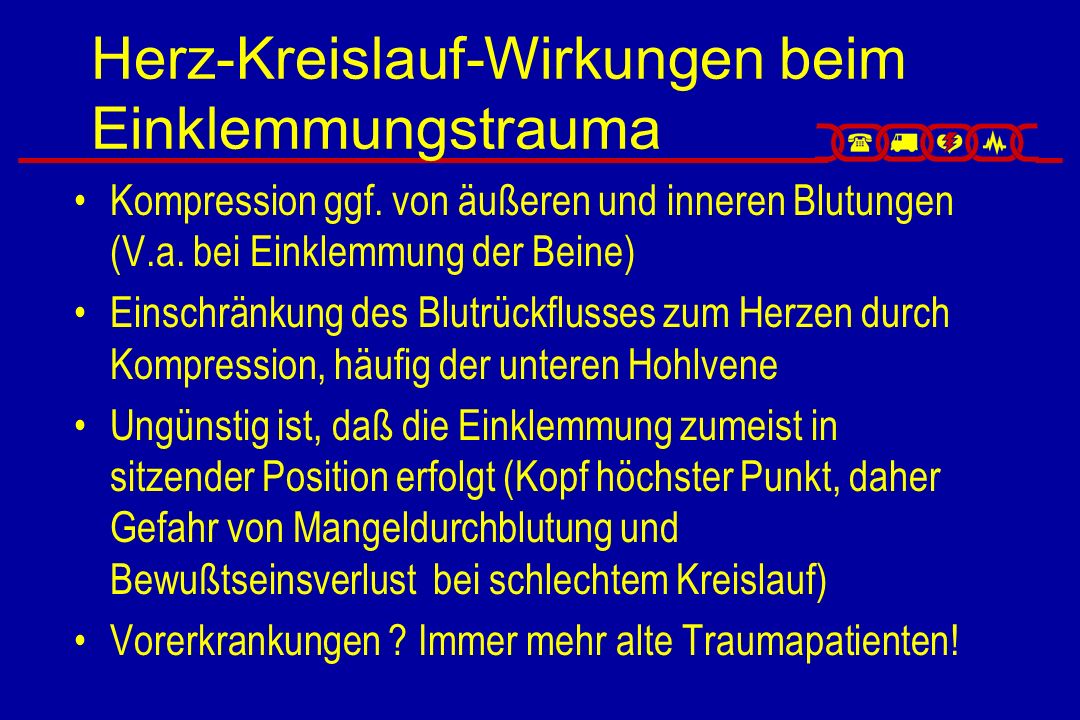 Herz-Kreislauf-Wirkungen beim Einklemmungstrauma

• Kompression ggf. von äußeren und inneren Blutungen (V.a. bei Einklemmung der Beine)

• Einschränkung des Blutrückflusses zum Herzen durch Kompression, häufig der unteren Hohlvene

• Ungünstig ist, daß die Einklemmung zumeist in sitzender Position erfolgt (Kopf höchster Punkt, daher Gefahr von Mangeldurchblutung und Bewußtseinsverlust bei schlechtem Kreislauf)

• Vorerkrankungen ? Immer mehr alte Traumapatienten!